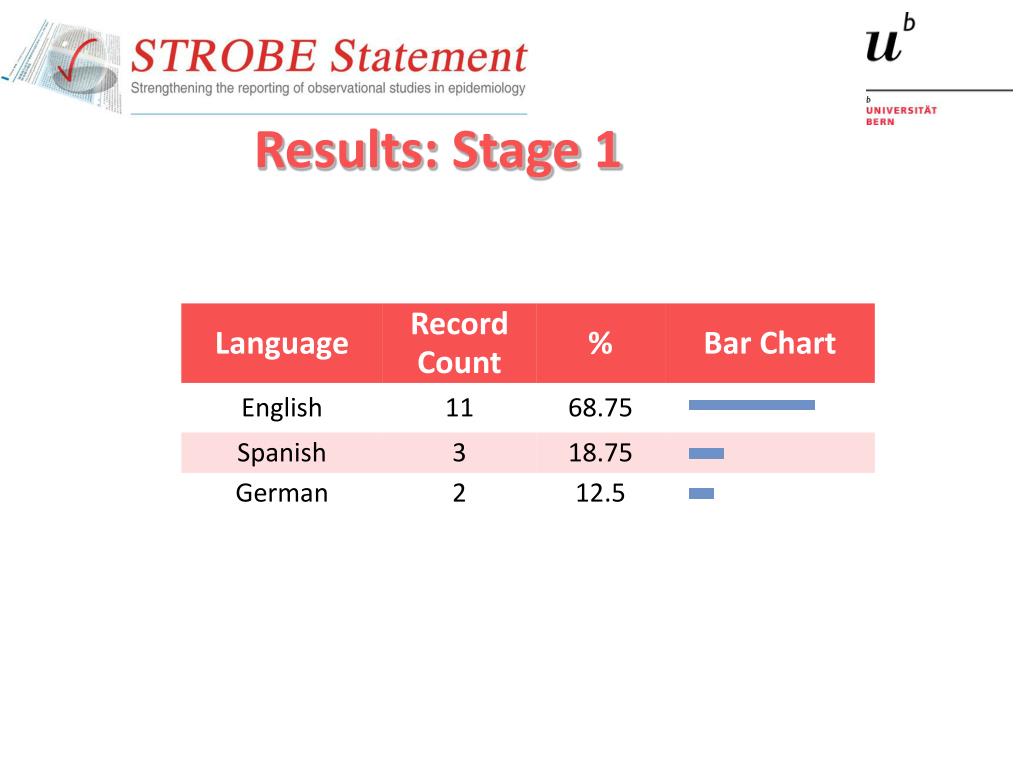 STROBE Statement
Strengthening the reporting of observational studies in epidemiology

$u^b$

b
UNIVERSITÄT
BERN

Results: Stage 1

| Language | Record Count | % | Bar Chart |
|---|---|---|---|
| English | 11 | 68.75 | |
| Spanish | 3 | 18.75 | |
| German | 2 | 12.5 | |